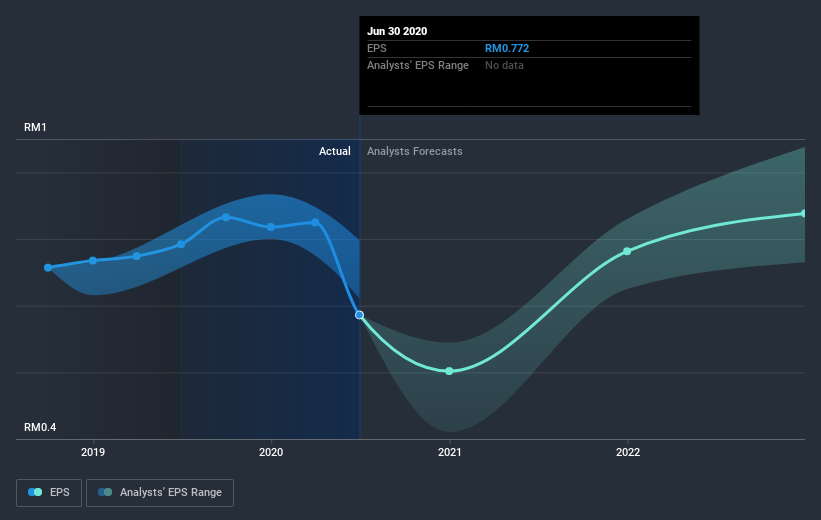 Jun 30 2020
EPS RM0.772
Analysts' EPS Range No data

RM1

Actual Analysts Forecasts

RM0.4

2019 2020 2021 2022

EPS Analysts' EPS Range